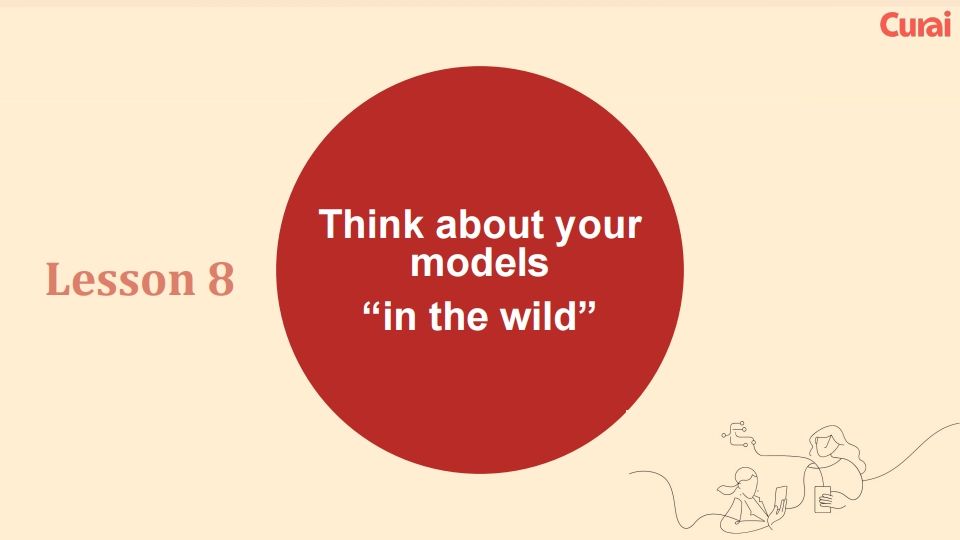 Curai

Lesson 8

Think about your models

“in the wild”